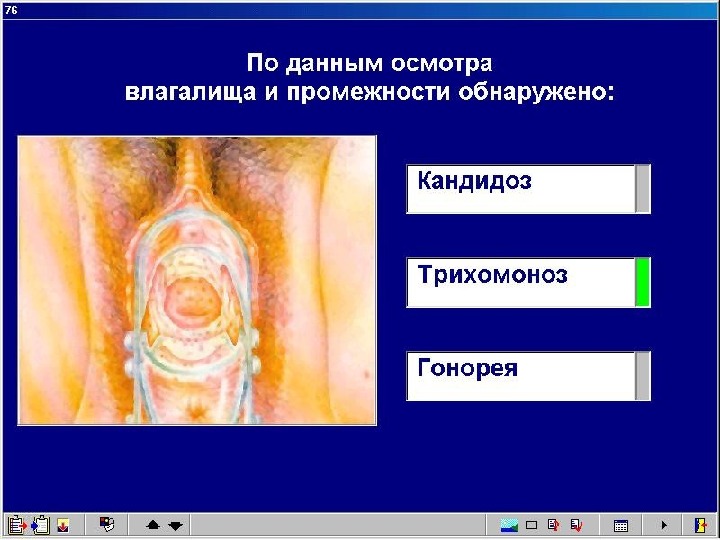 76

По данным осмотра влагалища и промежности обнаружено:

Кандидоз

Трихомоноз

Гонорея